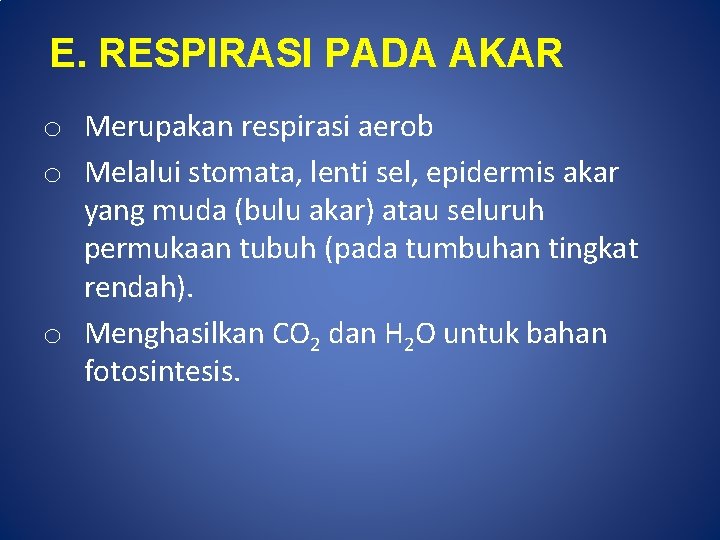 E. RESPIRASI PADA AKAR

o Merupakan respirasi aerob
o Melalui stomata, lenti sel, epidermis akar yang muda (bulu akar) atau seluruh permukaan tubuh (pada tumbuhan tingkat rendah).
o Menghasilkan $CO_2$ dan $H_2O$ untuk bahan fotosintesis.